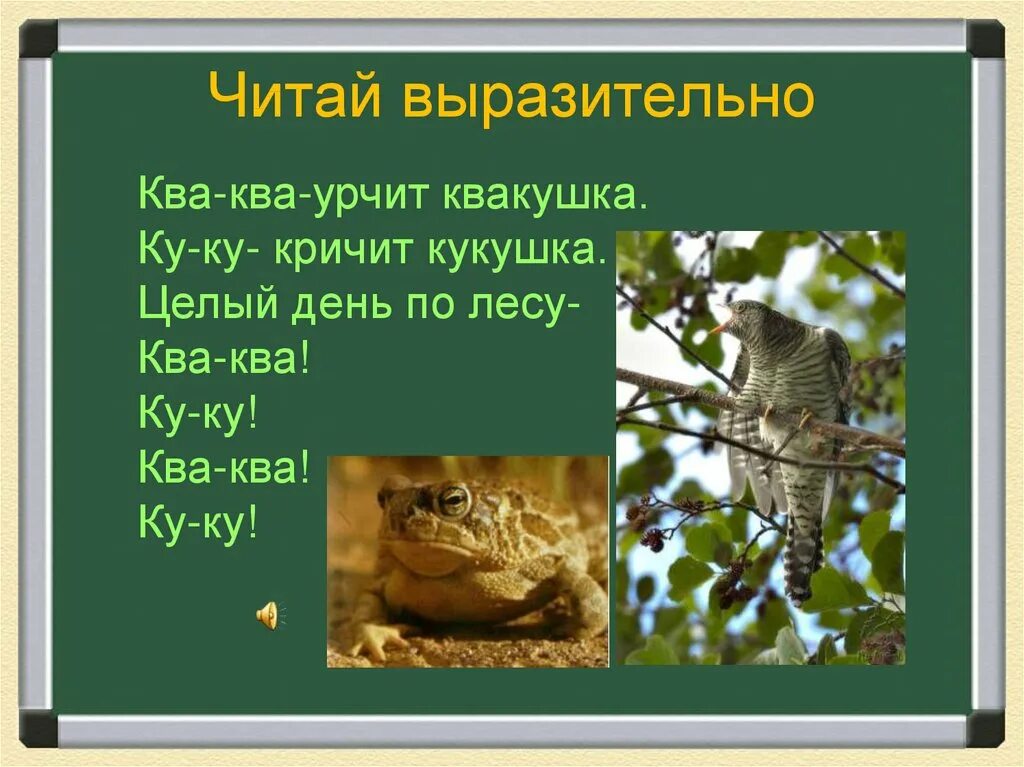 Читай выразительно

Ква-ква-урчит квакушка.
Ку-ку- кричит кукушка.
Целый день по лесу-
Ква-ква!
Ку-ку!
Ква-ква!
Ку-ку!